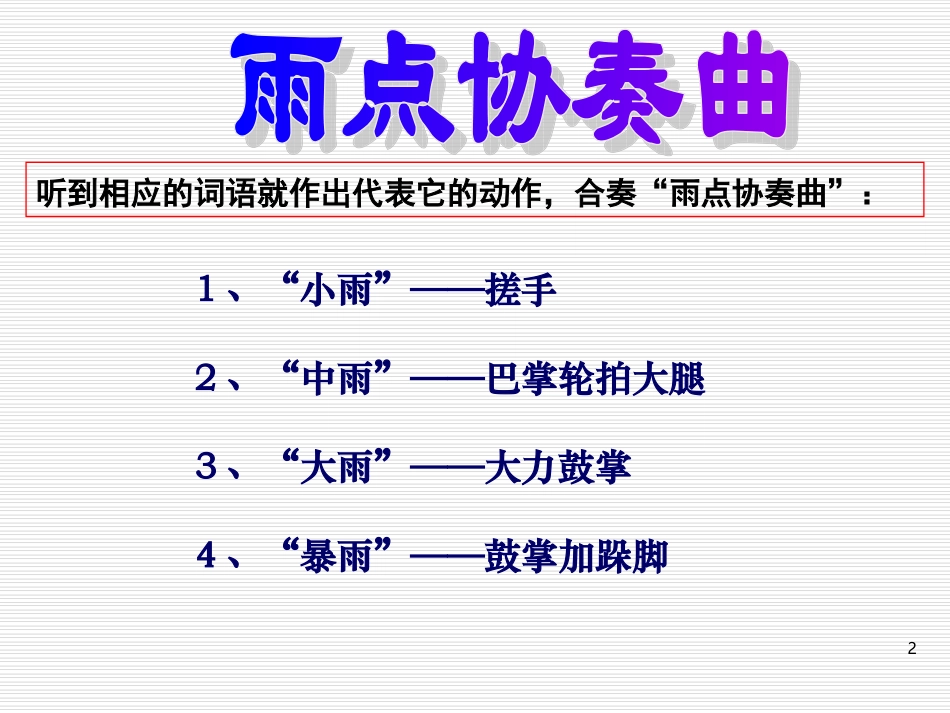 雨点协奏曲

听到相应的词语就作出代表它的动作，合奏“雨点协奏曲”：

１、“小雨”——搓手

２、“中雨”——巴掌轮拍大腿

３、“大雨”——大力鼓掌

４、“暴雨”——鼓掌加跺脚

2